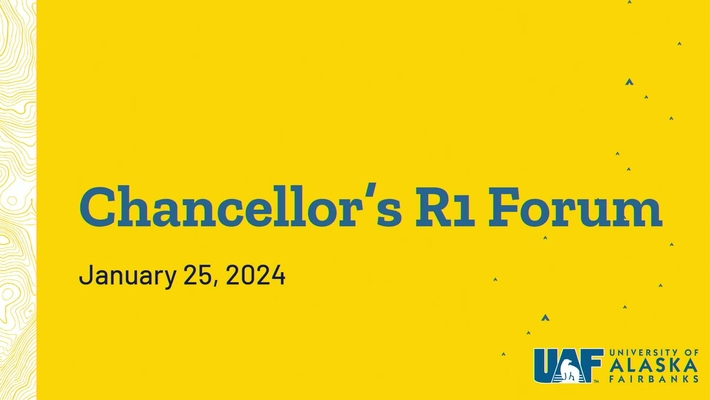 Chancellor's R1 Forum

January 25, 2024

UAF UNIVERSITY OF ALASKA FAIRBANKS